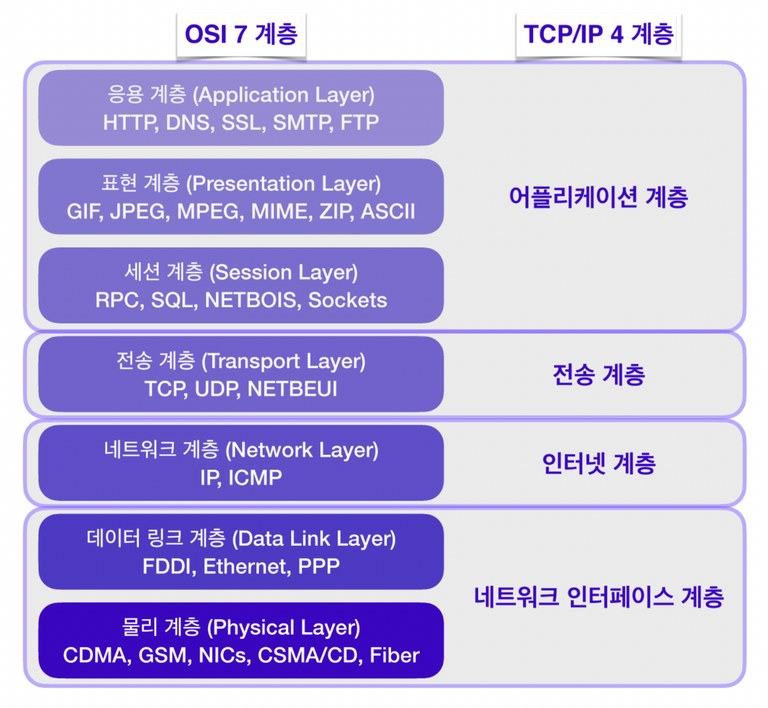 OSI 7 계층

TCP/IP 4 계층

응용 계층 (Application Layer)
HTTP, DNS, SSL, SMTP, FTP

표현 계층 (Presentation Layer)
GIF, JPEG, MPEG, MIME, ZIP, ASCII

세션 계층 (Session Layer)
RPC, SQL, NETBOIS, Sockets

어플리케이션 계층

전송 계층 (Transport Layer)
TCP, UDP, NETBEUI

전송 계층

네트워크 계층 (Network Layer)
IP, ICMP

인터넷 계층

데이터 링크 계층 (Data Link Layer)
FDDI, Ethernet, PPP

물리 계층 (Physical Layer)
CDMA, GSM, NICs, CSMA/CD, Fiber

네트워크 인터페이스 계층